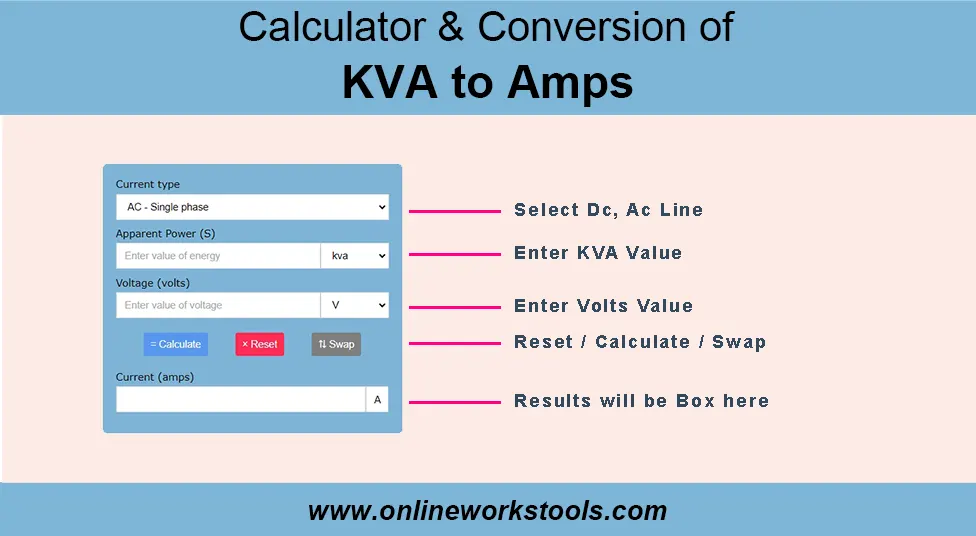 Calculator & Conversion of
KVA to Amps

Current type
AC - Single phase
Apparent Power (S)
Enter value of energy
kva
Voltage (volts)
Enter value of voltage
V
= Calculate
× Reset
⇅ Swap
Current (amps)
A

Select Dc, Ac Line
Enter KVA Value
Enter Volts Value
Reset / Calculate / Swap
Results will be Box here

www.onlineworkstools.com